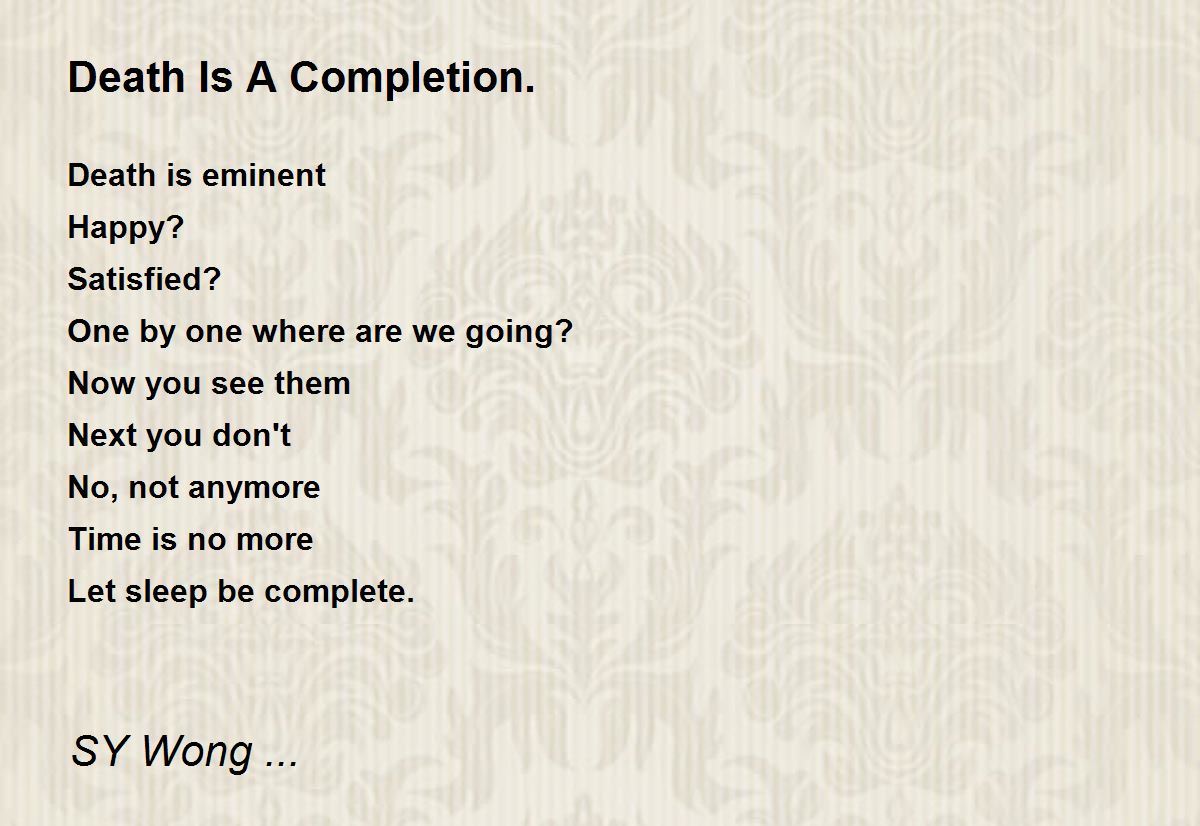 Death Is A Completion.

Death is eminent
Happy?
Satisfied?
One by one where are we going?
Now you see them
Next you don't
No, not anymore
Time is no more
Let sleep be complete.

SY Wong ...